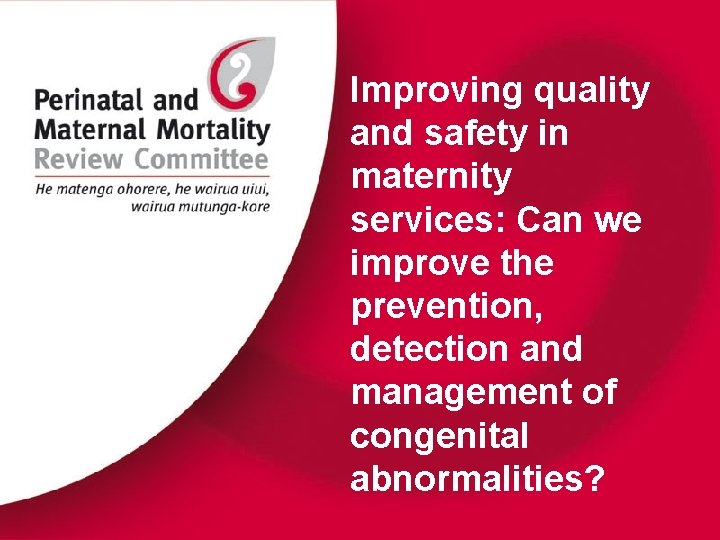 Perinatal and Maternal Mortality Review Committee

He matenga ohorere, he wairua uiui, wairua mutunga-kore

Improving quality and safety in maternity services: Can we improve the prevention, detection and management of congenital abnormalities?